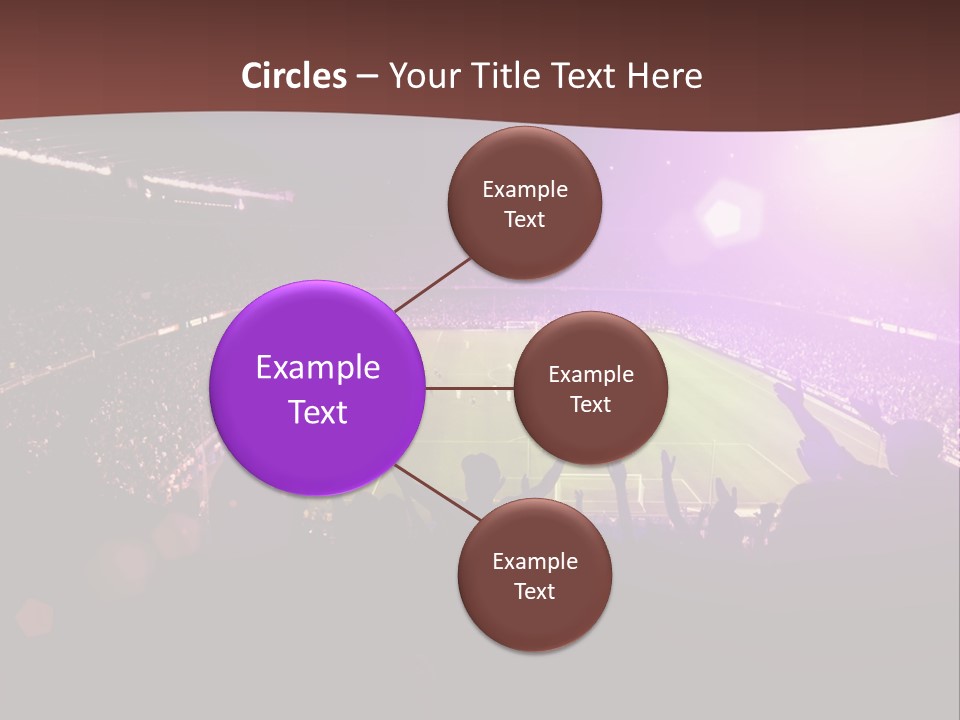 Circles – Your Title Text Here

Example Text

Example Text

Example Text

Example Text